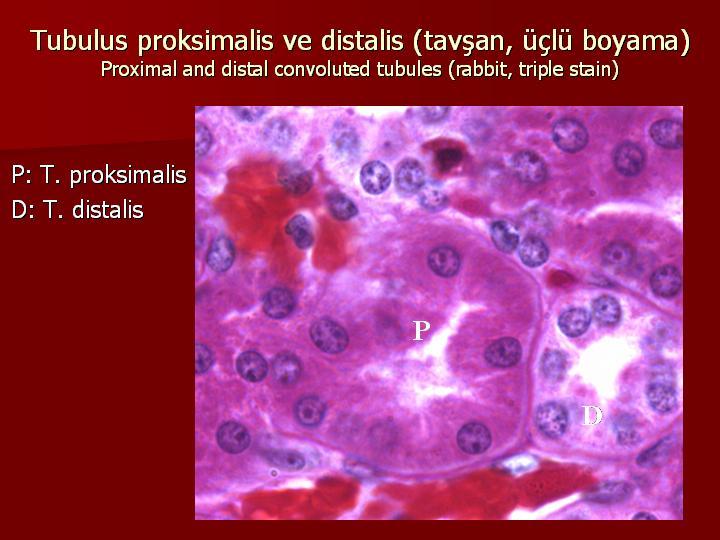 Tubulus proksimalis ve distalis (tavşan, üçlü boyama)
Proximal and distal convoluted tubules (rabbit, triple stain)

P: T. proksimalis
D: T. distalis

P

D